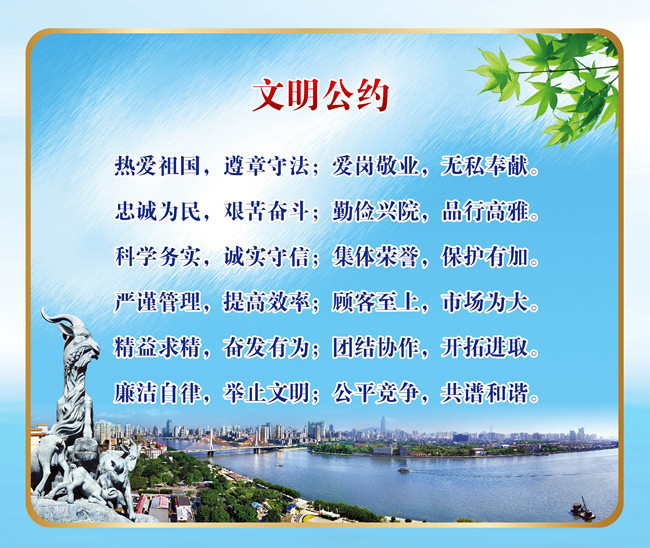 文明公约

热爱祖国，遵章守法；爱岗敬业，无私奉献。

忠诚为民，艰苦奋斗；勤俭兴院，品行高雅。

科学务实，诚实守信；集体荣誉，保护有加。

严谨管理，提高效率；顾客至上，市场为大。

精益求精，奋发有为；团结协作，开拓进取。

廉洁自律，举止文明；公平竞争，共谱和谐。